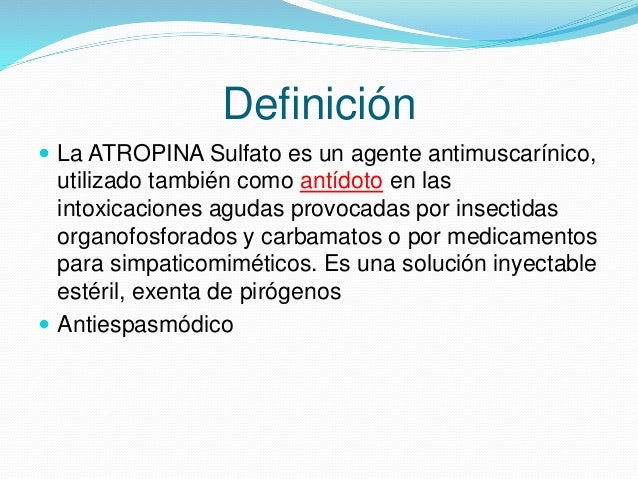 Definición

La ATROPINA Sulfato es un agente antimuscarínico, utilizado también como antídoto en las intoxicaciones agudas provocadas por insectidas organofosforados y carbamatos o por medicamentos para simpaticomiméticos. Es una solución inyectable estéril, exenta de pirógenos

Antiespasmódico